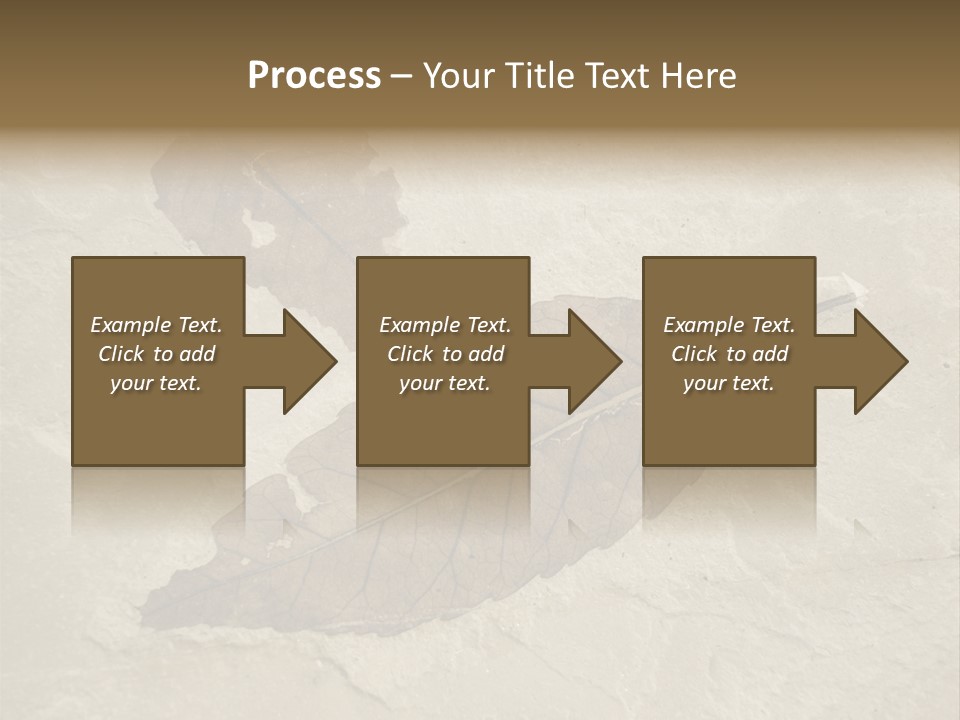 Process – Your Title Text Here

Example Text. Click to add your text.

Example Text. Click to add your text.

Example Text. Click to add your text.